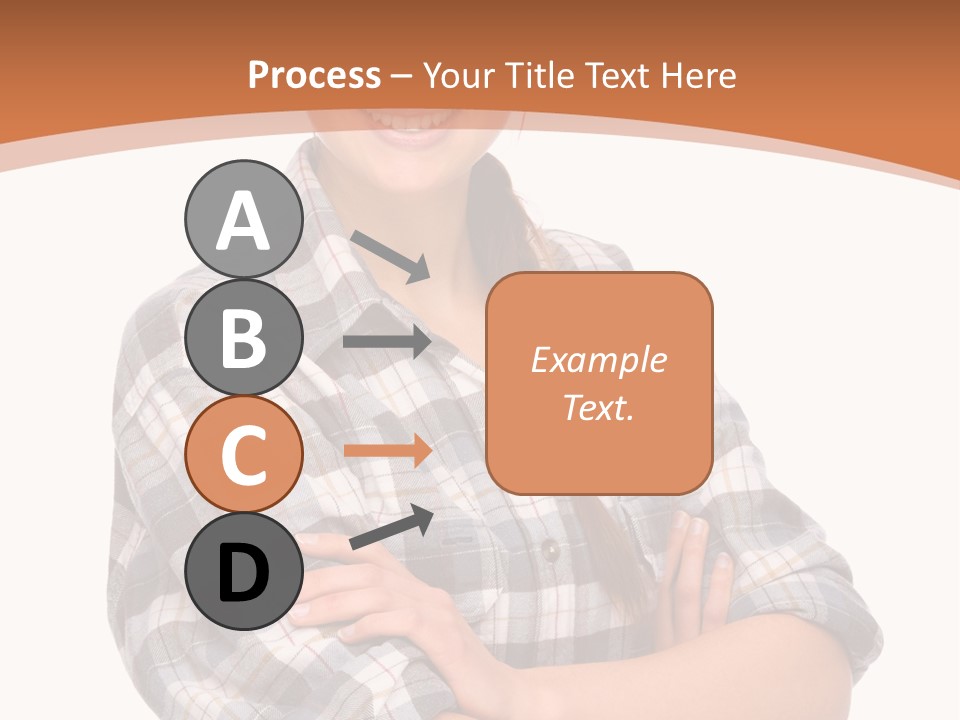 Process – Your Title Text Here

A

B

C

D

Example Text.